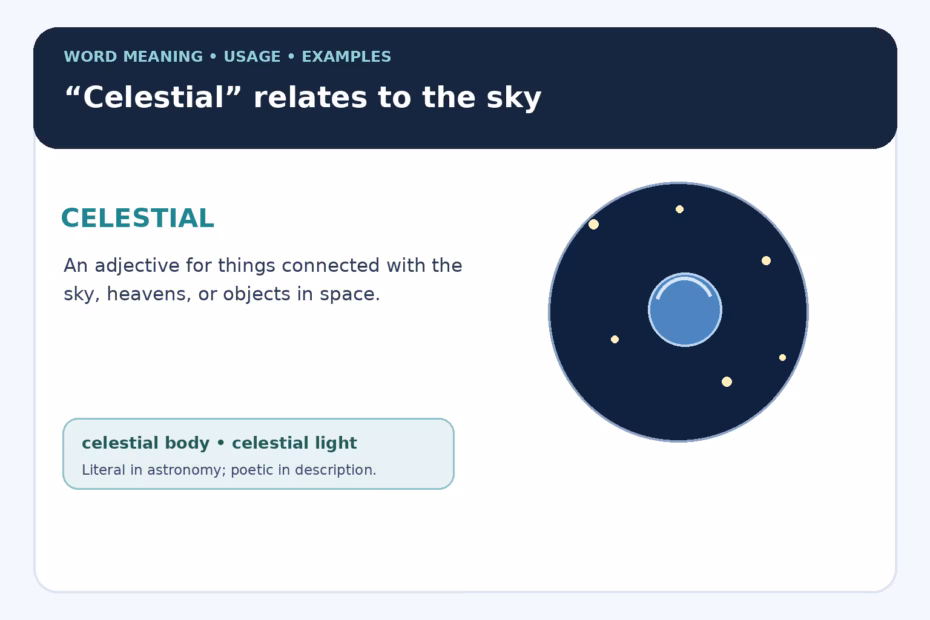 WORD MEANING • USAGE • EXAMPLES

“Celestial” relates to the sky

CELESTIAL

An adjective for things connected with the sky, heavens, or objects in space.

celestial body • celestial light

Literal in astronomy; poetic in description.